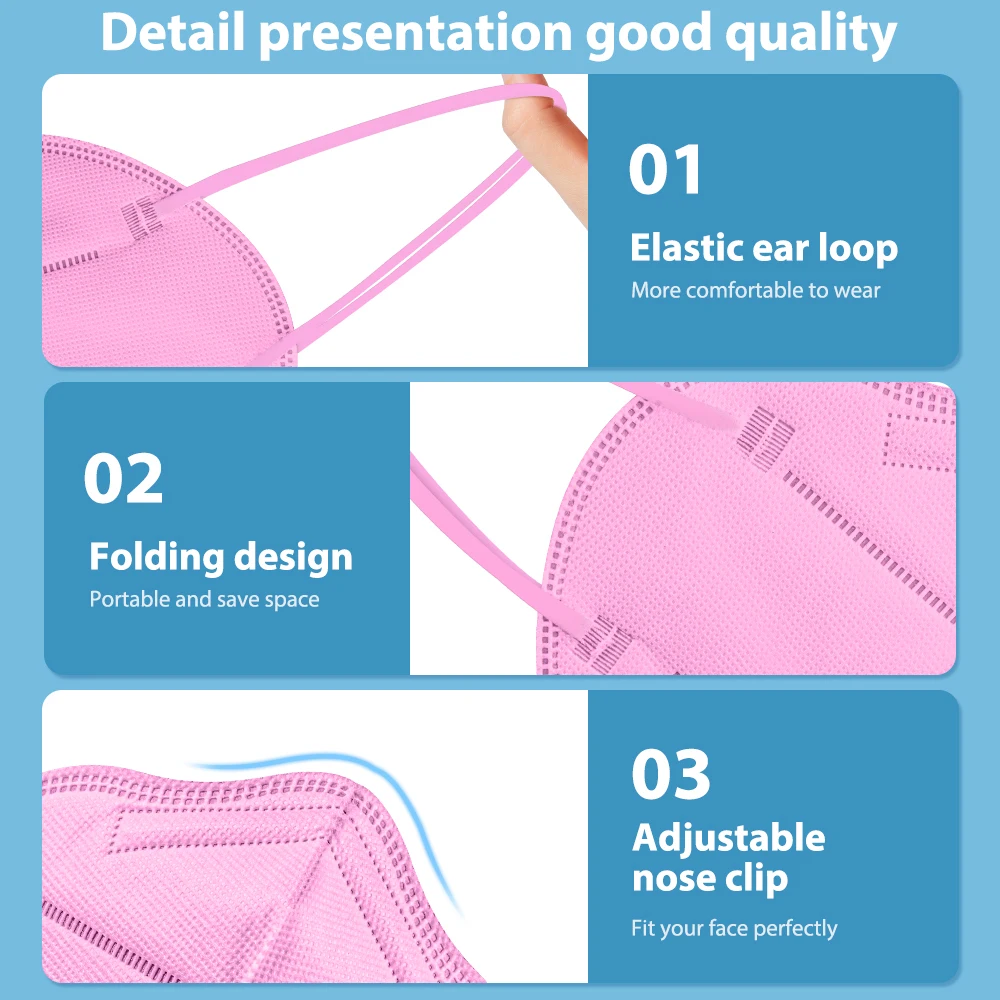 Detail presentation good quality

01

Elastic ear loop

More comfortable to wear

02

Folding design

Portable and save space

03

Adjustable nose clip

Fit your face perfectly